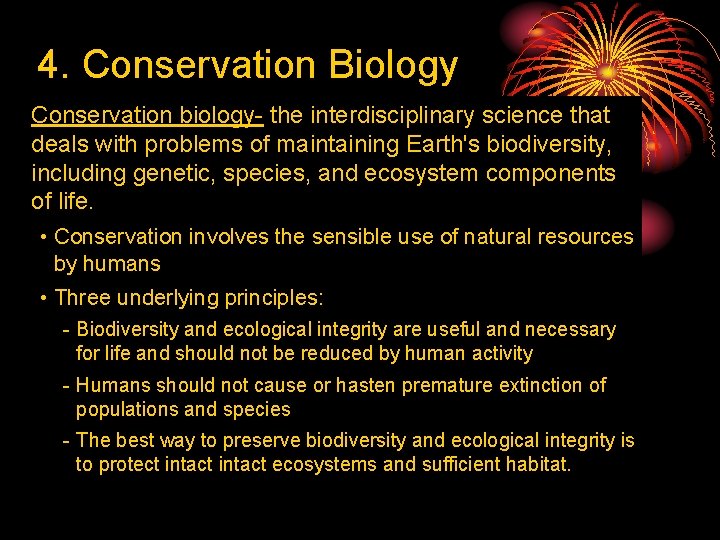 4. Conservation Biology

Conservation biology- the interdisciplinary science that deals with problems of maintaining Earth's biodiversity, including genetic, species, and ecosystem components of life.

• Conservation involves the sensible use of natural resources by humans

• Three underlying principles:

- Biodiversity and ecological integrity are useful and necessary for life and should not be reduced by human activity

- Humans should not cause or hasten premature extinction of populations and species

- The best way to preserve biodiversity and ecological integrity is to protect intact intact ecosystems and sufficient habitat.